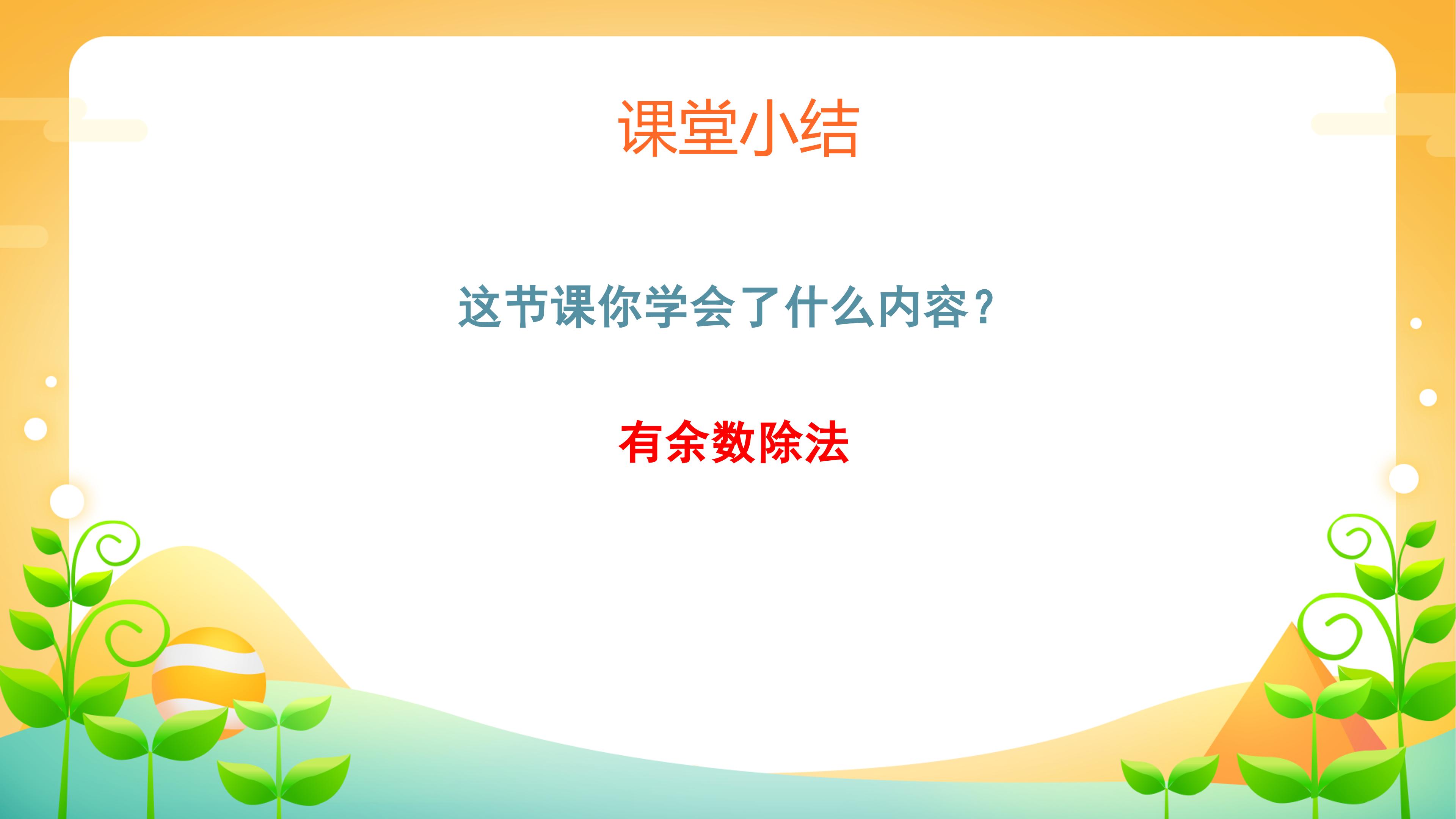 课堂小结

这节课你学会了什么内容？

有余数除法